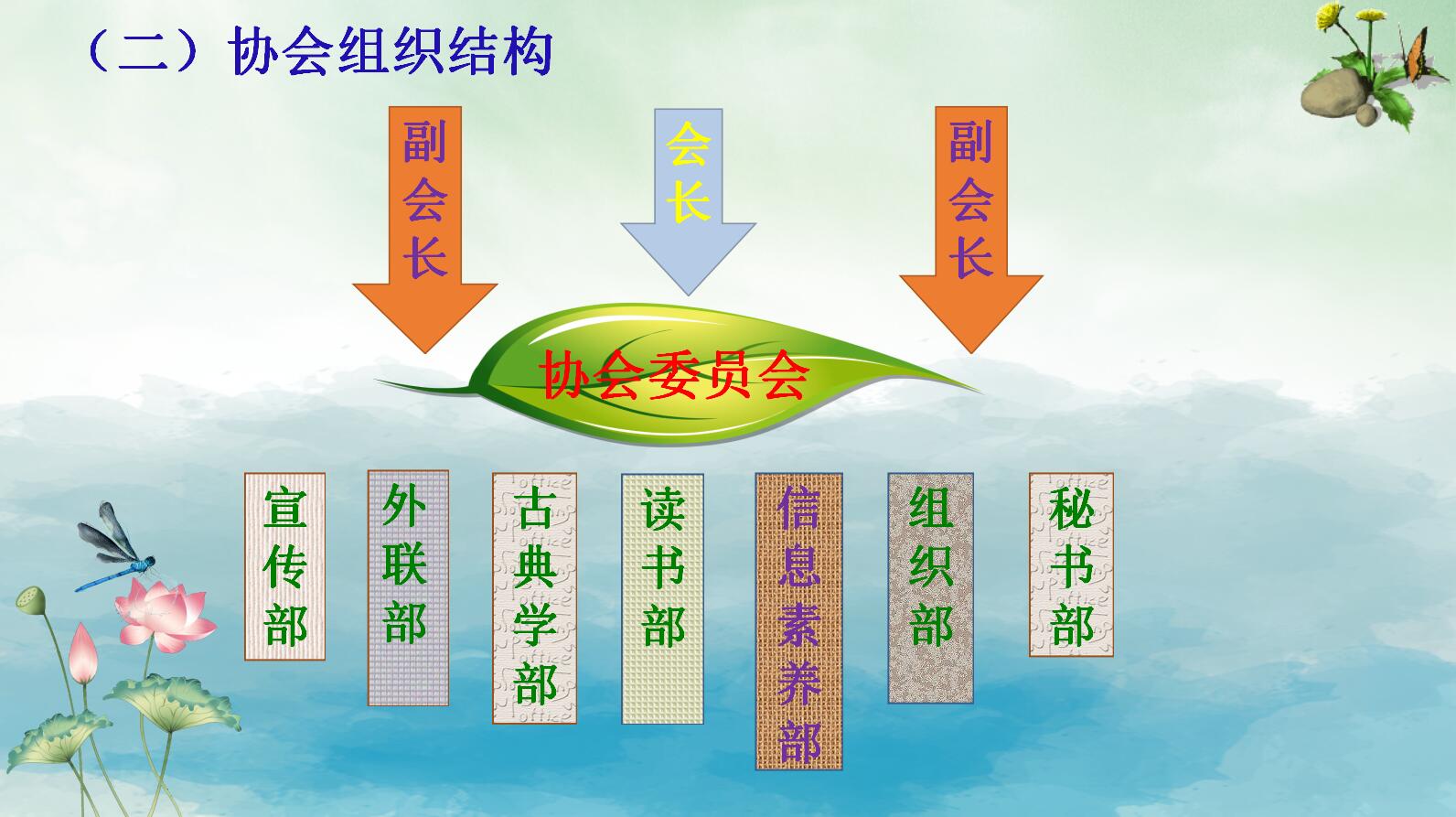 （二）协会组织结构

副会长

会长

副会长

协会委员会

宣传部

外联部

古典学部

读书部

信息素养部

组织部

秘书部